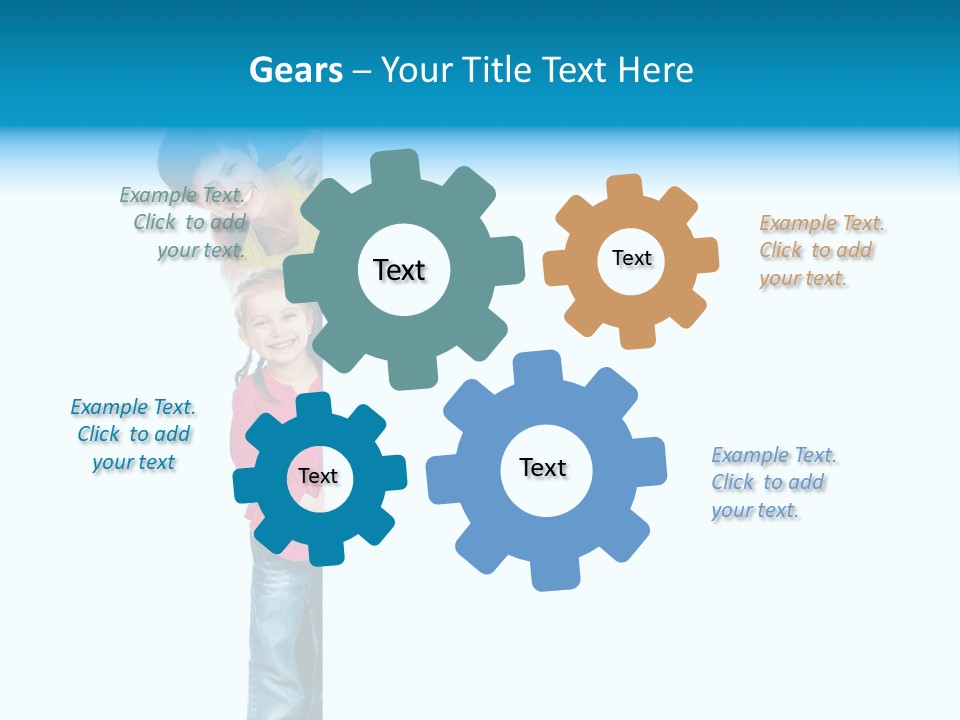 Gears – Your Title Text Here

Example Text. Click to add your text.

Text

Text

Example Text. Click to add your text.

Example Text. Click to add your text

Text

Text

Example Text. Click to add your text.